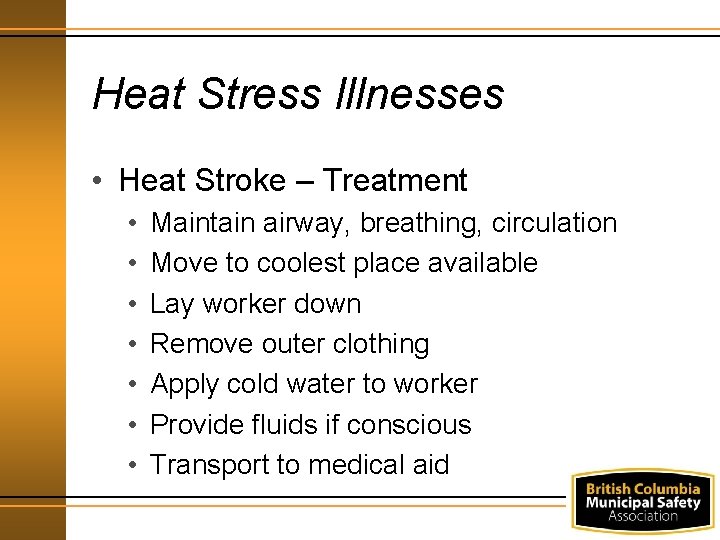 Heat Stress Illnesses

• Heat Stroke – Treatment
• Maintain airway, breathing, circulation
• Move to coolest place available
• Lay worker down
• Remove outer clothing
• Apply cold water to worker
• Provide fluids if conscious
• Transport to medical aid

British Columbia
Municipal Safety
Association